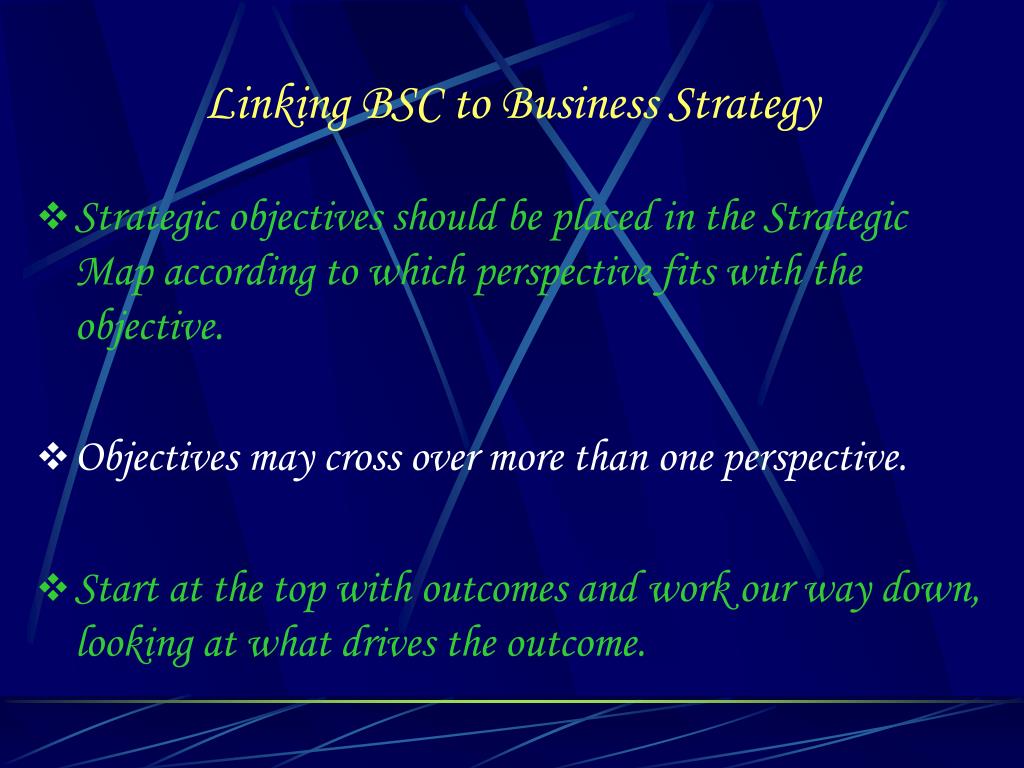 Linking BSC to Business Strategy

❖ Strategic objectives should be placed in the Strategic Map according to which perspective fits with the objective.

❖ Objectives may cross over more than one perspective.

❖ Start at the top with outcomes and work our way down, looking at what drives the outcome.